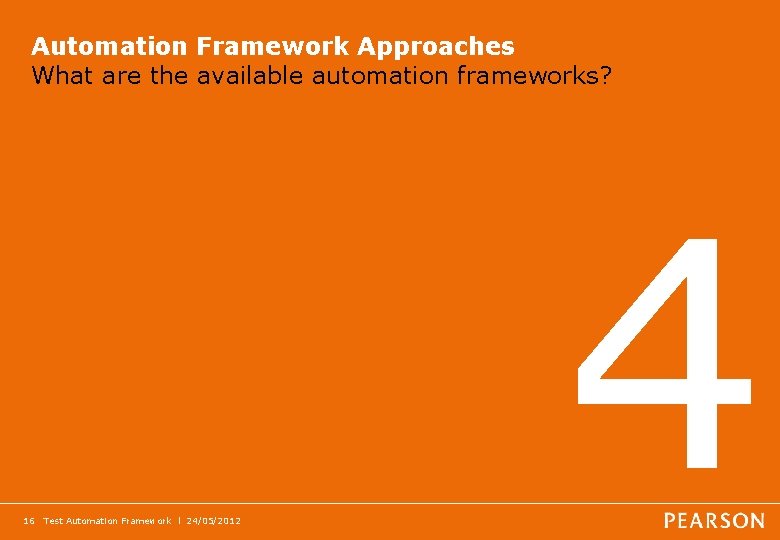 Automation Framework Approaches
What are the available automation frameworks?

4

16 Test Automation Framework | 24/05/2012

PEARSON